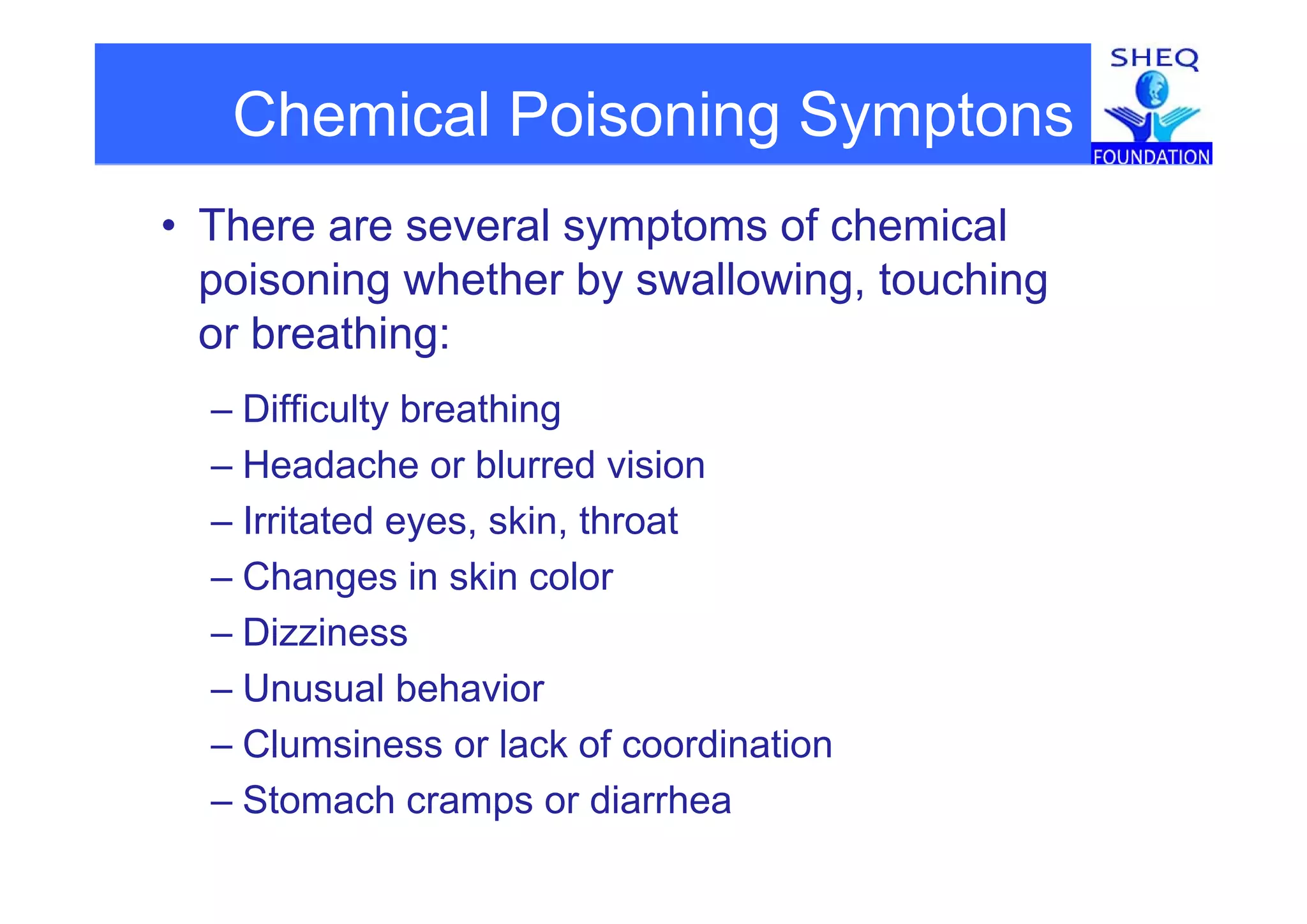 Chemical Poisoning Symptons

SHEQ
FOUNDATION

• There are several symptoms of chemical poisoning whether by swallowing, touching or breathing:

– Difficulty breathing
– Headache or blurred vision
– Irritated eyes, skin, throat
– Changes in skin color
– Dizziness
– Unusual behavior
– Clumsiness or lack of coordination
– Stomach cramps or diarrhea